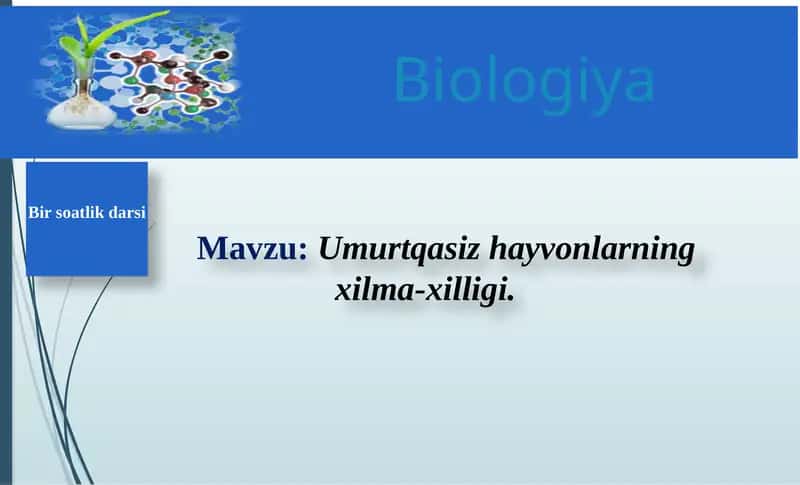 Biologiya

Bir soatlik darsi

Mavzu: Umurtqasiz hayvonlarning xilma-xilligi.